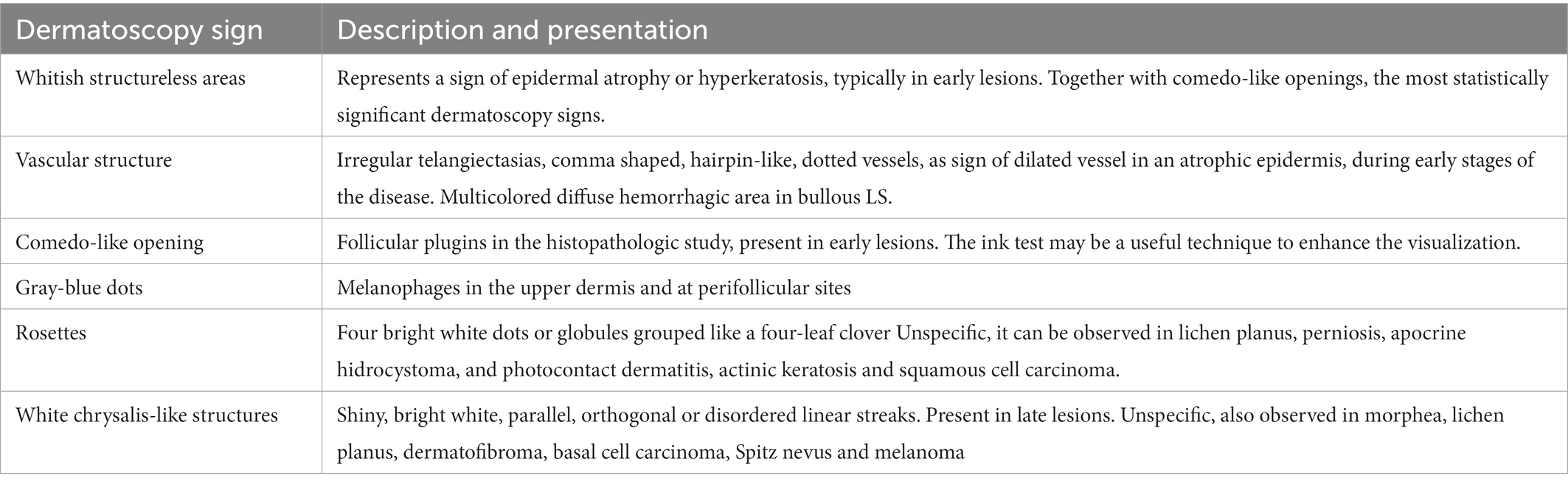 | Dermatoscopy sign | Description and presentation |
|---|---|
| Whitish structureless areas | Represents a sign of epidermal atrophy or hyperkeratosis, typically in early lesions. Together with comedo-like openings, the most statistically significant dermatoscopy signs. |
| Vascular structure | Irregular telangiectasias, comma shaped, hairpin-like, dotted vessels, as sign of dilated vessel in an atrophic epidermis, during early stages of the disease. Multicolored diffuse hemorrhagic area in bullous LS. |
| Comedo-like opening | Follicular plugins in the histopathologic study, present in early lesions. The ink test may be a useful technique to enhance the visualization. |
| Gray-blue dots | Melanophages in the upper dermis and at perifollicular sites |
| Rosettes | Four bright white dots or globules grouped like a four-leaf clover Unspecific, it can be observed in lichen planus, perniosis, apocrine hidrocystoma, and photocontact dermatitis, actinic keratosis and squamous cell carcinoma. |
| White chrysalis-like structures | Shiny, bright white, parallel, orthogonal or disordered linear streaks. Present in late lesions. Unspecific, also observed in morphea, lichen planus, dermatofibroma, basal cell carcinoma, Spitz nevus and melanoma |